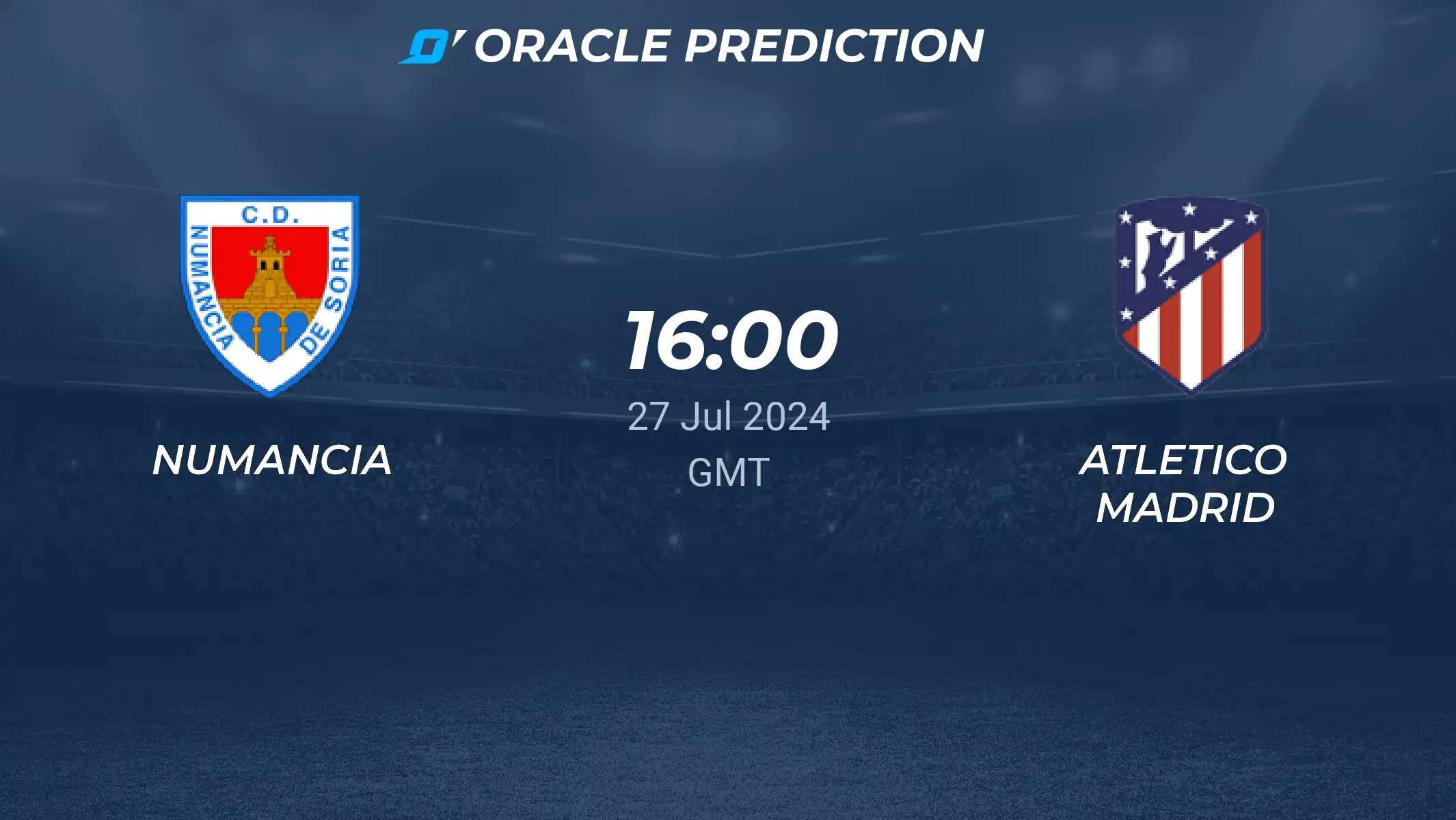 ORACLE PREDICTION

C.D.
NUMANCIA DE SORIA

NUMANCIA

16:00
27 Jul 2024
GMT

ATLETICO MADRID